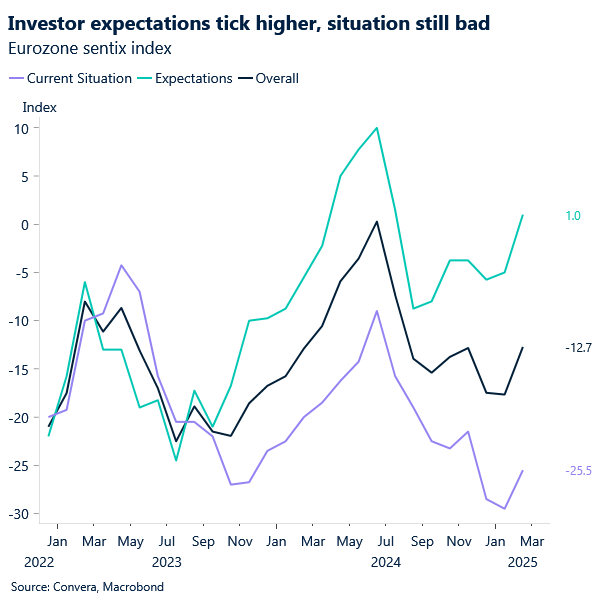 Investor expectations tick higher, situation still bad
Eurozone sentix index

Current Situation Expectations Overall

Index

10
5
0
-5
-10
-15
-20
-25
-30

1.0
-12.7
-25.5

Jan Mar May Jul Sep Nov Jan Mar May Jul Sep Nov Jan Mar
2022 2023 2024 2025

Source: Convera, Macrobond